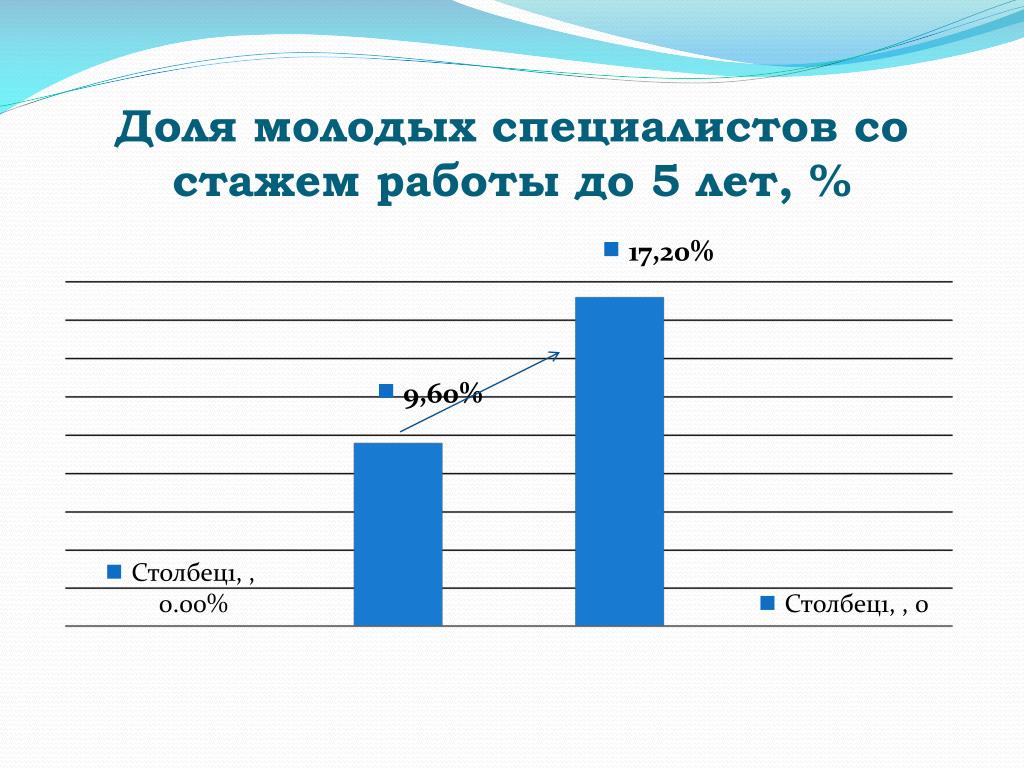 Доля молодых специалистов со стажем работы до 5 лет, %

17,20%

9,60%

Столбец1, , 0.00%

Столбец1, , 0